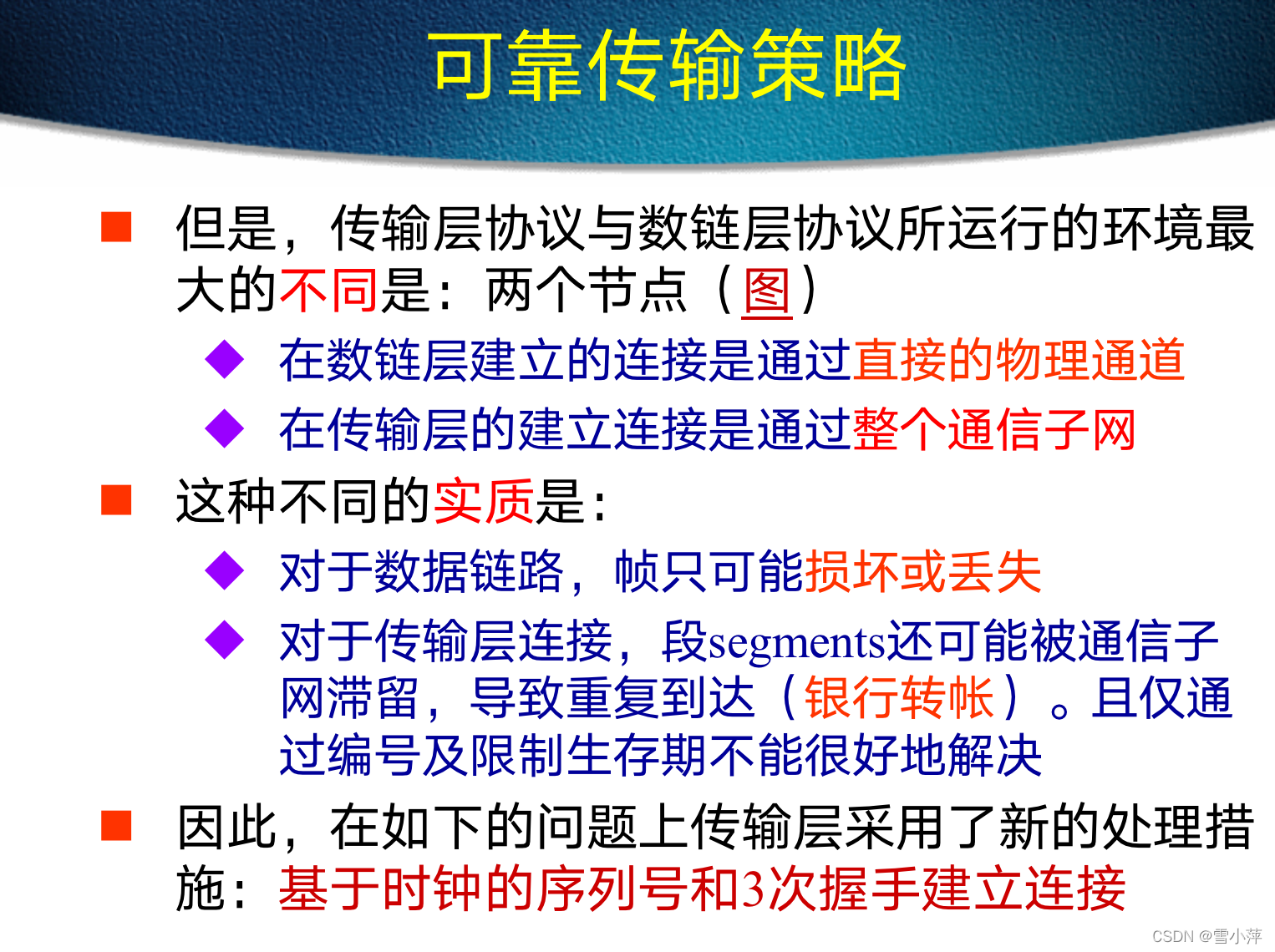 可靠传输策略

■ 但是，传输层协议与数链层协议所运行的环境最大的不同是：两个节点（图）

◆ 在数链层建立的连接是通过直接的物理通道

◆ 在传输层的建立连接是通过整个通信子网

■ 这种不同的实质是：

◆ 对于数据链路，帧只可能损坏或丢失

◆ 对于传输层连接，段segments还可能被通信子网滞留，导致重复到达（银行转帐）。且仅通过编号及限制生存期不能很好地解决

■ 因此，在如下的问题上传输层采用了新的处理措施：基于时钟的序列号和3次握手建立连接

CSDN @雪小萍